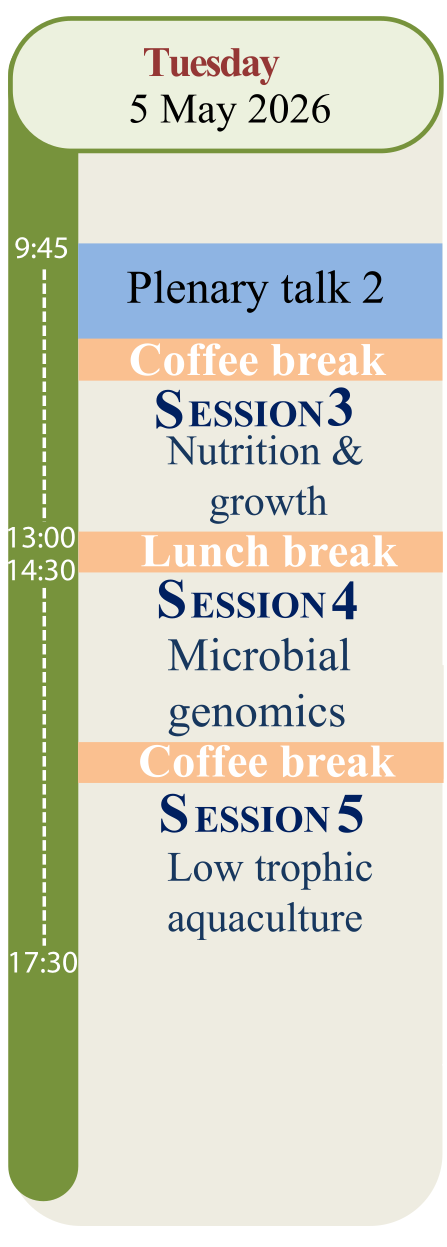 Tuesday
5 May 2026

9:45

Plenary talk 2

Coffee break

SESSION 3
Nutrition & growth

13:00
Lunch break
14:30

SESSION 4
Microbial genomics

Coffee break

SESSION 5
Low trophic aquaculture

17:30